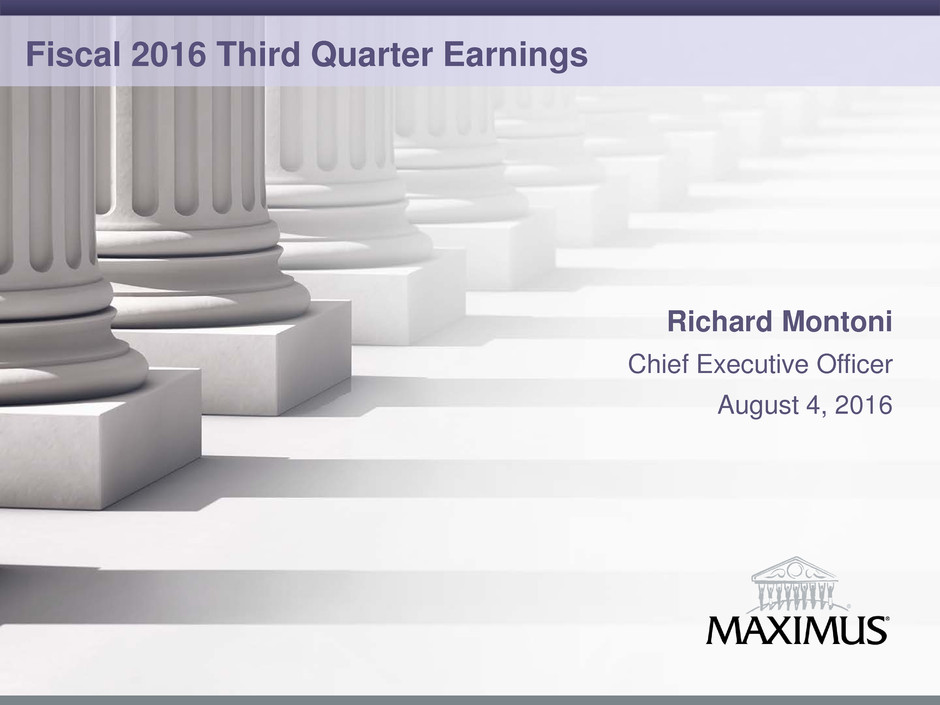 Fiscal 2016 Third Quarter Earnings

Richard Montoni
Chief Executive Officer
August 4, 2016

MAXIMUS®